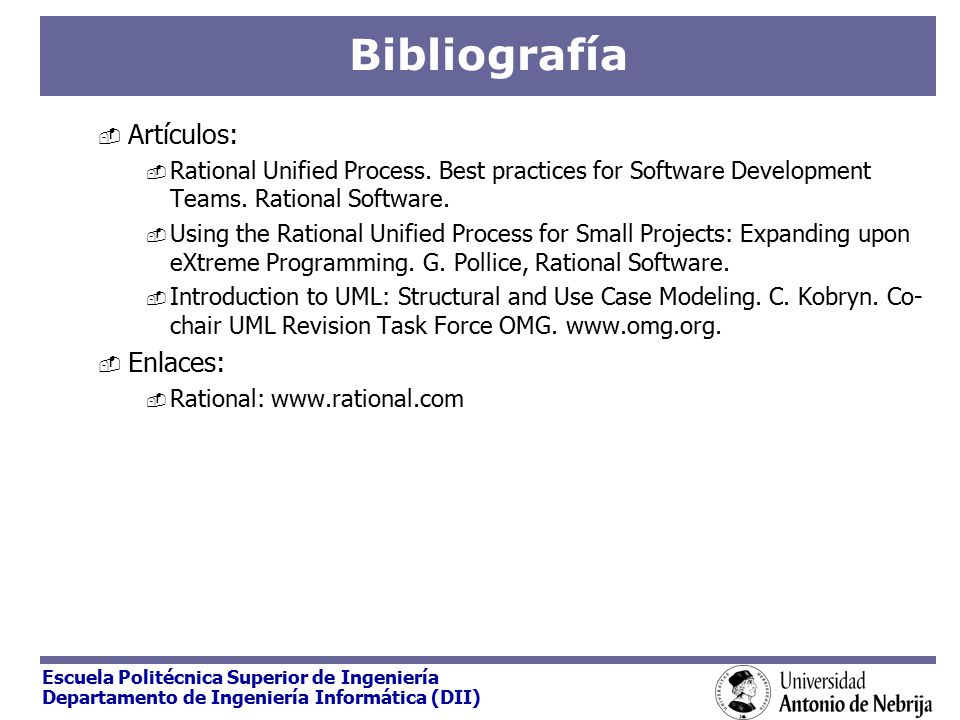 Bibliografía

Artículos:

Rational Unified Process. Best practices for Software Development Teams. Rational Software.

Using the Rational Unified Process for Small Projects: Expanding upon eXtreme Programming. G. Pollice, Rational Software.

Introduction to UML: Structural and Use Case Modeling. C. Kobryn. Co-chair UML Revision Task Force OMG. www.omg.org.

Enlaces:

Rational: www.rational.com

Escuela Politécnica Superior de Ingeniería
Departamento de Ingeniería Informática (DII)

Universidad Antonio de Nebrija